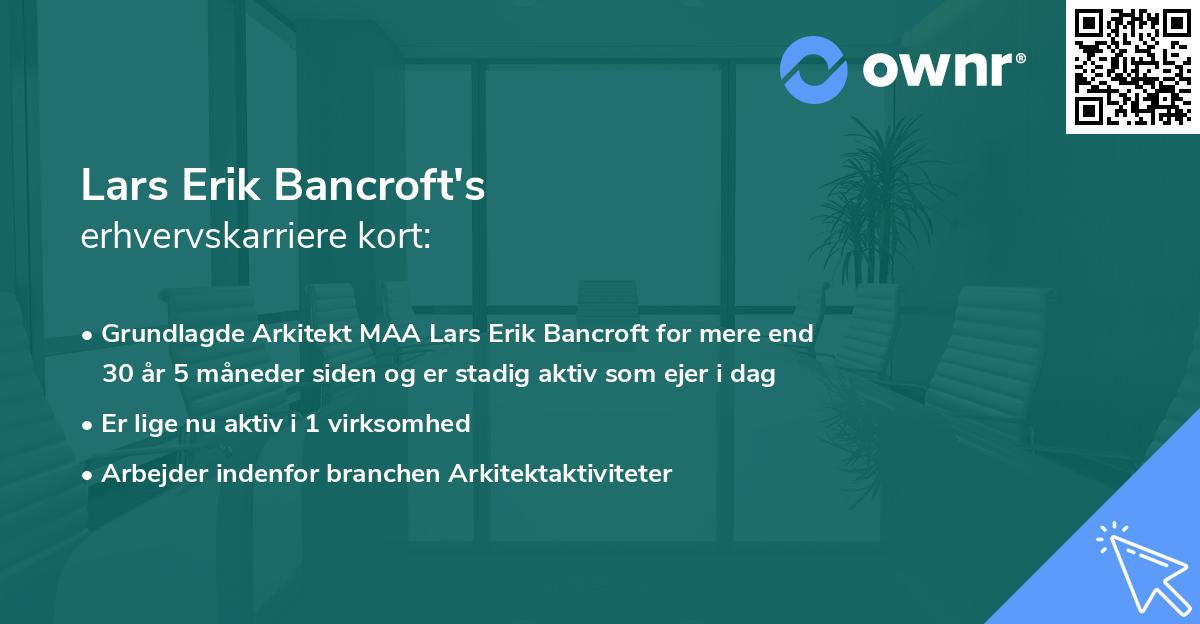 ownr®

Lars Erik Bancroft's
erhvervskarriere kort:

• Grundlagde Arkitekt MAA Lars Erik Bancroft for mere end 30 år 5 måneder siden og er stadig aktiv som ejer i dag

• Er lige nu aktiv i 1 virksomhed

• Arbejder indenfor branchen Arkitektaktiviteter